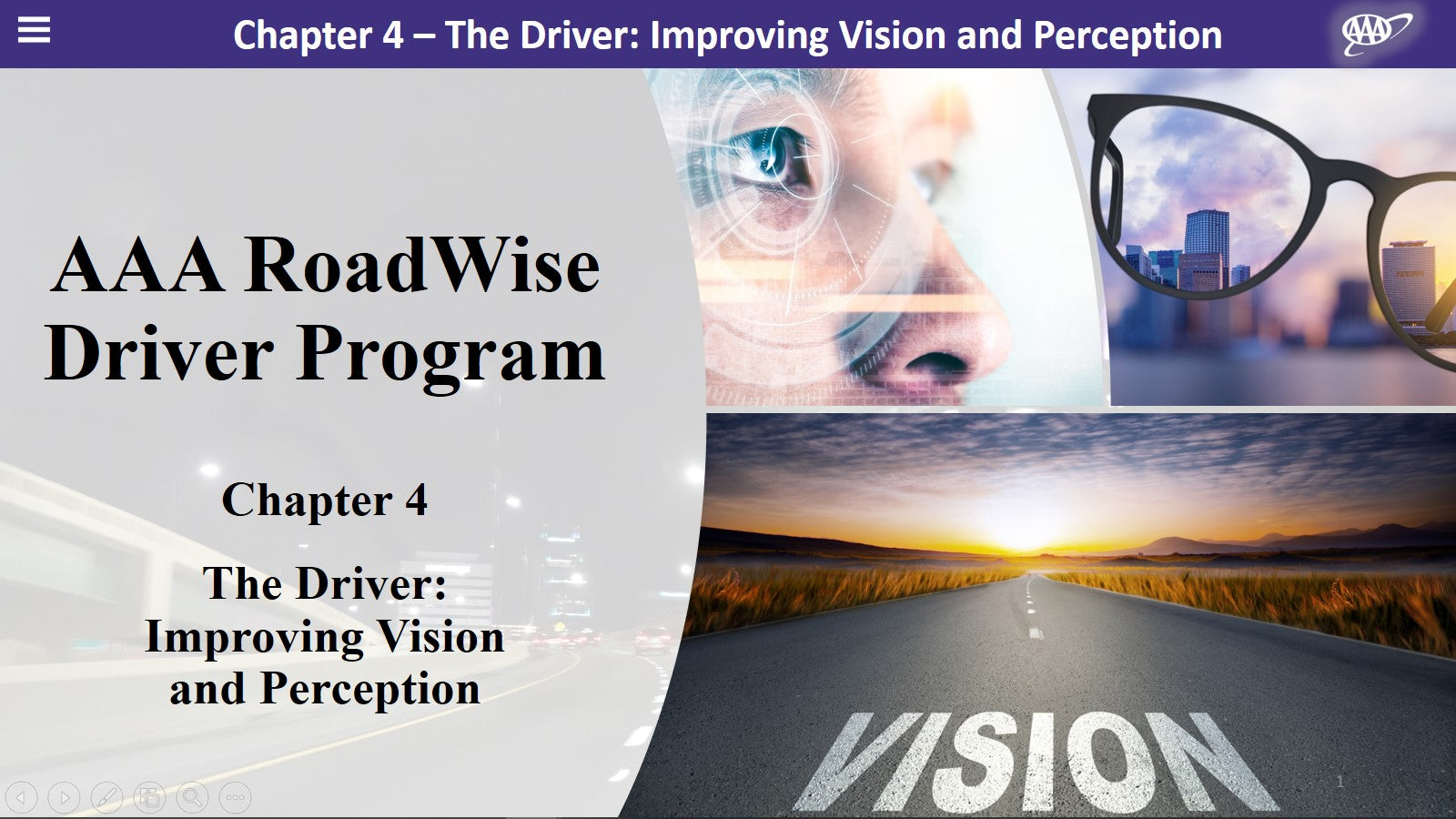 Chapter 4 – The Driver: Improving Vision and Perception

AAA

AAA RoadWise Driver Program

Chapter 4

The Driver: Improving Vision and Perception

VISION

1